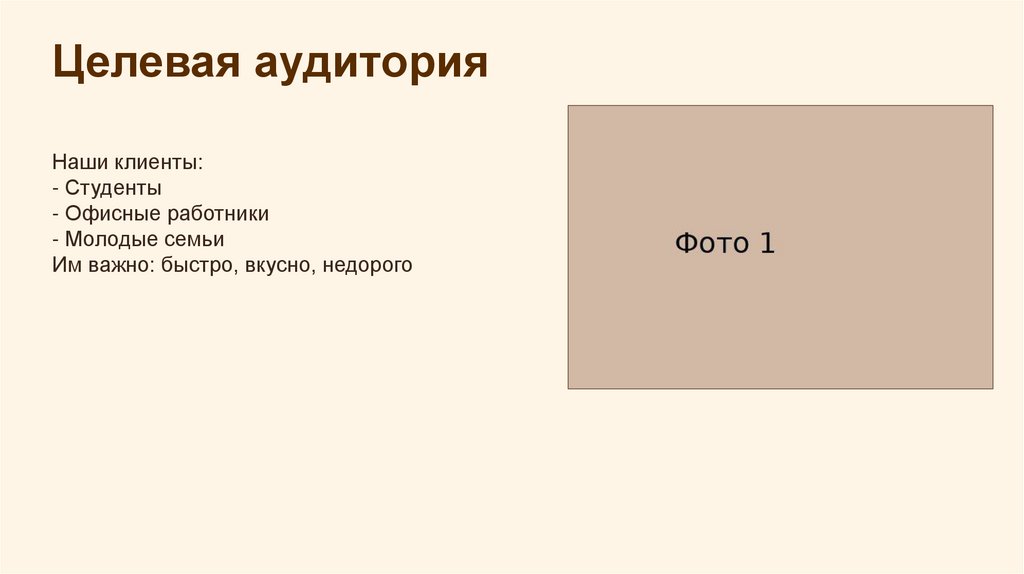 Целевая аудитория

Наши клиенты:
- Студенты
- Офисные работники
- Молодые семьи
Им важно: быстро, вкусно, недорого

Фото 1